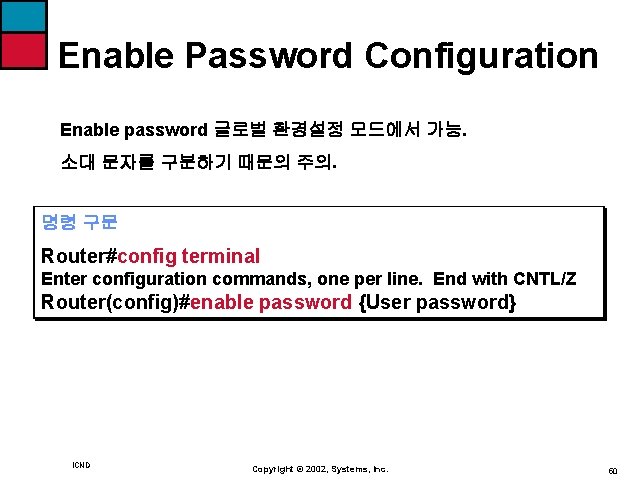 Enable Password Configuration

Enable password 글로벌 환경설정 모드에서 가능.

소대 문자를 구분하기 때문의 주의.

명령 구문

Router#config terminal
Enter configuration commands, one per line. End with CNTL/Z
Router(config)#enable password {User password}

ICND

Copyright © 2002, Systems, Inc.

60